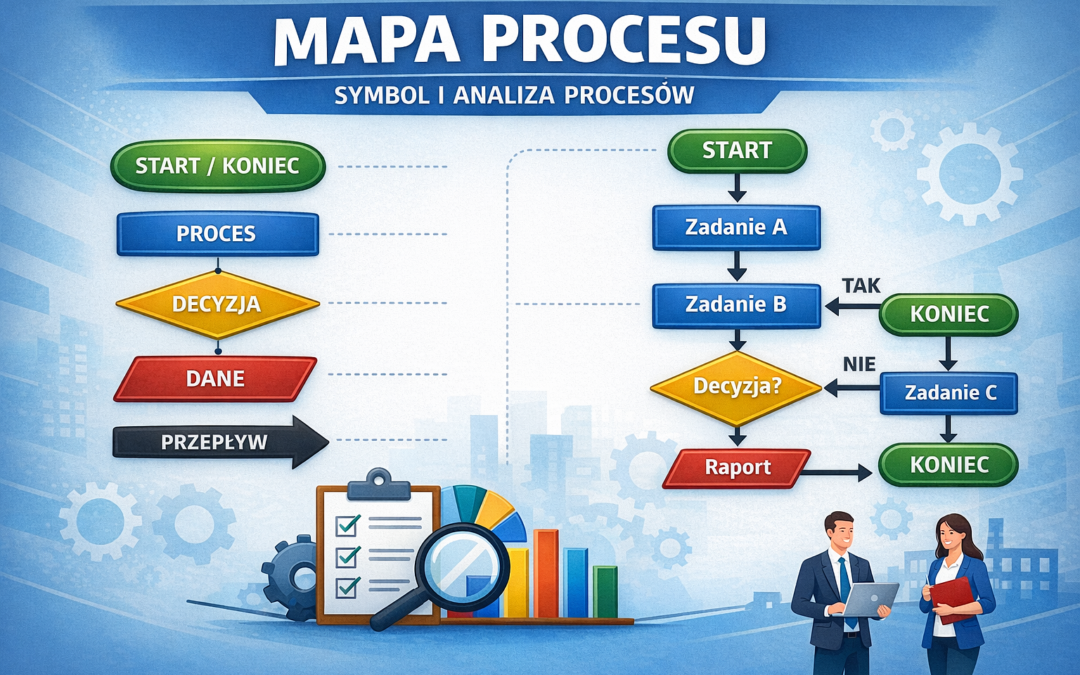 MAPA PROCESU

SYMBOL I ANALIZA PROCESÓW

START / KONIEC

PROCES

DECYZJA

DANE

PRZEPŁYW

START

Zadanie A

Zadanie B

TAK

KONIEC

NIE

Decyzja?

Zadanie C

Raport

KONIEC